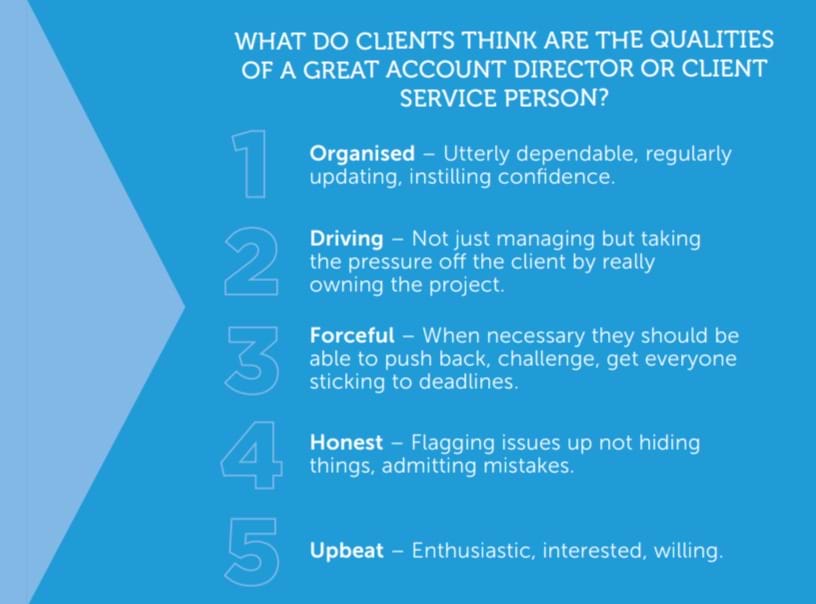 WHAT DO CLIENTS THINK ARE THE QUALITIES OF A GREAT ACCOUNT DIRECTOR OR CLIENT SERVICE PERSON?

1 Organised – Utterly dependable, regularly updating, instilling confidence.

2 Driving – Not just managing but taking the pressure off the client by really owning the project.

3 Forceful – When necessary they should be able to push back, challenge, get everyone sticking to deadlines.

4 Honest – Flagging issues up not hiding things, admitting mistakes.

5 Upbeat – Enthusiastic, interested, willing.